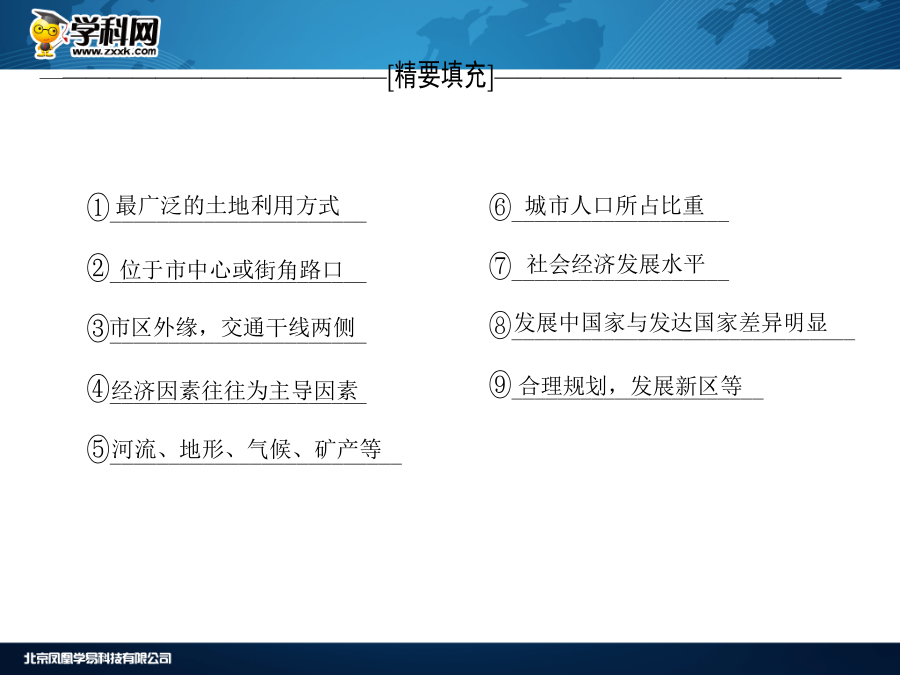 学科网
www.zxxk.com

[精要填充]

①最广泛的土地利用方式

②位于市中心或街角路口

③市区外缘，交通干线两侧

④经济因素往往为主导因素

⑤河流、地形、气候、矿产等

⑥城市人口所占比重

⑦社会经济发展水平

⑧发展中国家与发达国家差异明显

⑨合理规划，发展新区等

北京凤凰学易科技有限公司